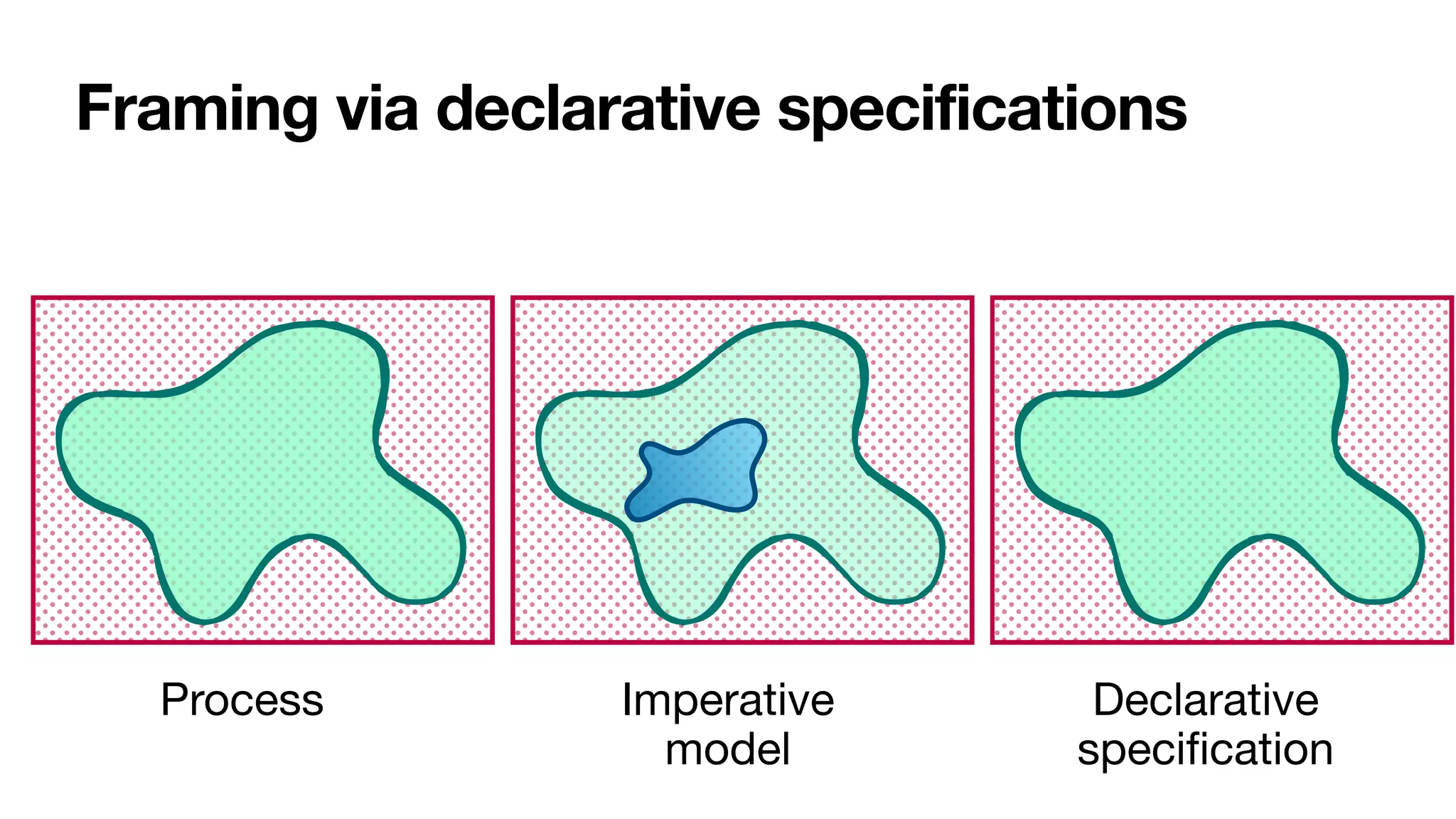 Framing via declarative specifications

Process

Imperative model

Declarative specification